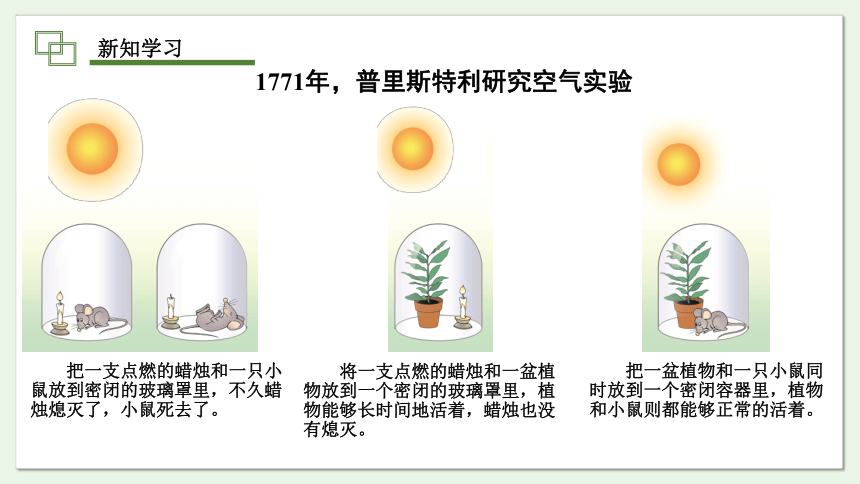 新知学习

1771年，普里斯特利研究空气实验

把一支点燃的蜡烛和一只小鼠放到密闭的玻璃罩里，不久蜡烛熄灭了，小鼠死去了。

将一支点燃的蜡烛和一盆植物放到一个密闭的玻璃罩里，植物能够长时间地活着，蜡烛也没有熄灭。

把一盆植物和一只小鼠同时放到一个密闭容器里，植物和小鼠则都能够正常的活着。